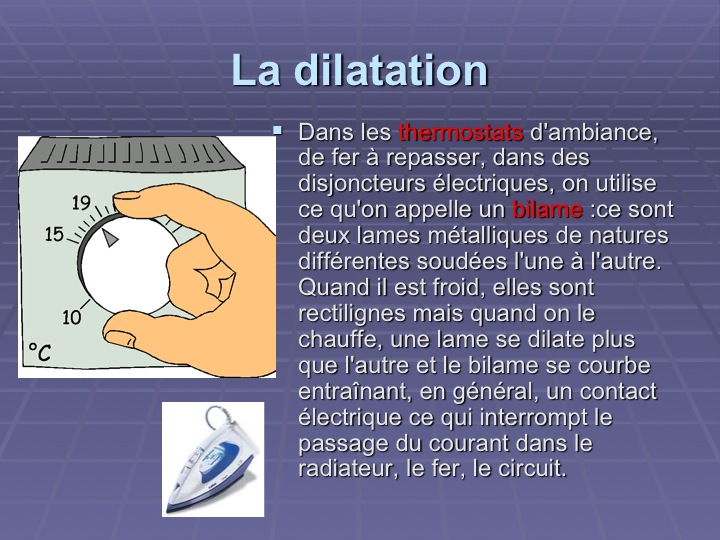 La dilatation

19
15
10
°C

▪ Dans les thermostats d'ambiance, de fer à repasser, dans des disjoncteurs électriques, on utilise ce qu'on appelle un bilame :ce sont deux lames métalliques de natures différentes soudées l'une à l'autre. Quand il est froid, elles sont rectilignes mais quand on le chauffe, une lame se dilate plus que l'autre et le bilame se courbe entraînant, en général, un contact électrique ce qui interrompt le passage du courant dans le radiateur, le fer, le circuit.